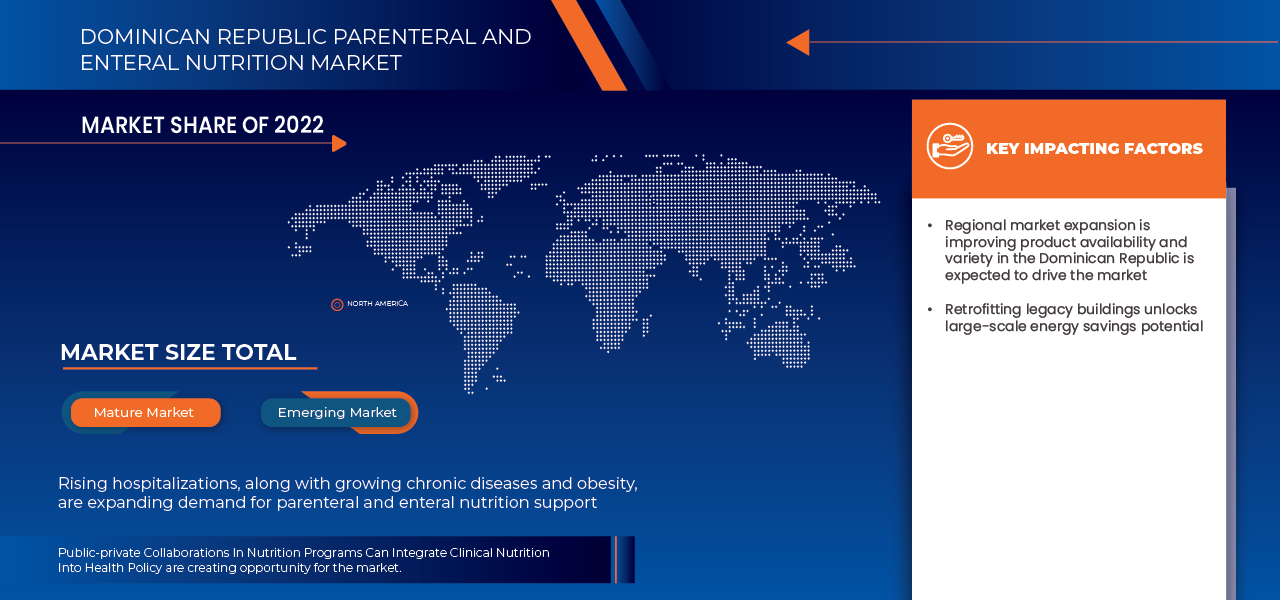 DOMINICAN REPUBLIC PARENTERAL AND ENTERAL NUTRITION MARKET

MARKET SHARE OF 2022

NORTH AMERICA

MARKET SIZE TOTAL

Mature Market

Emerging Market

Rising hospitalizations, along with growing chronic diseases and obesity, are expanding demand for parenteral and enteral nutrition support

Public-private Collaborations In Nutrition Programs Can Integrate Clinical Nutrition Into Health Policy are creating opportunity for the market.

KEY IMPACTING FACTORS

• Regional market expansion is improving product availability and variety in the Dominican Republic is expected to drive the market

• Retrofitting legacy buildings unlocks large-scale energy savings potential